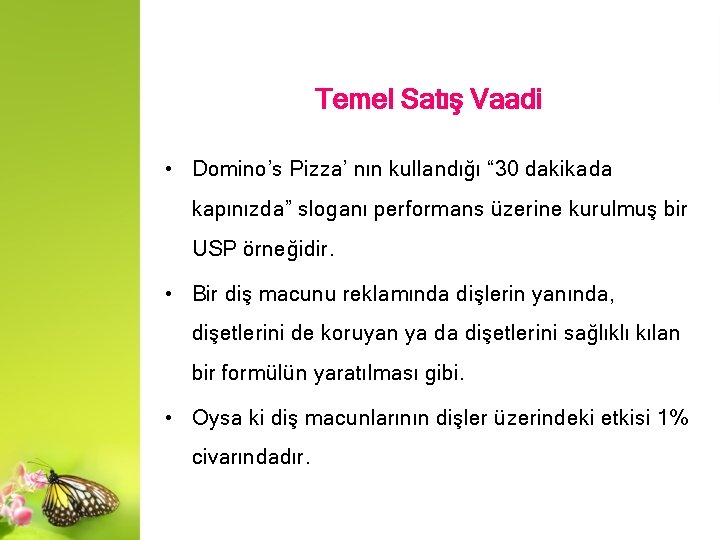 Temel Satış Vaadi

• Domino's Pizza' nın kullandığı "30 dakikada kapınızda" sloganı performans üzerine kurulmuş bir USP örneğidir.

• Bir diş macunu reklamında dişlerin yanında, dişetlerini de koruyan ya da dişetlerini sağlıklı kılan bir formülün yaratılması gibi.

• Oysa ki diş macunlarının dişler üzerindeki etkisi 1% civarındadır.